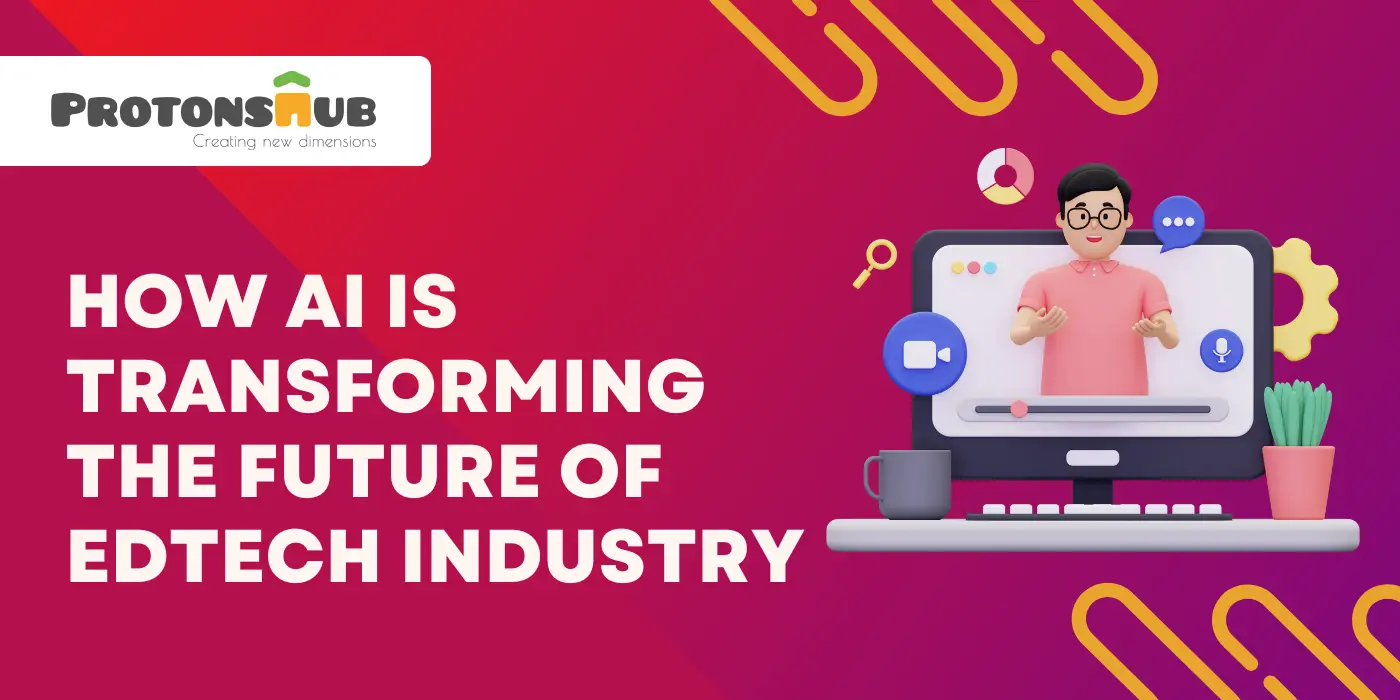 PROTONSHUB
Creating new dimensions

HOW AI IS TRANSFORMING THE FUTURE OF EDTECH INDUSTRY